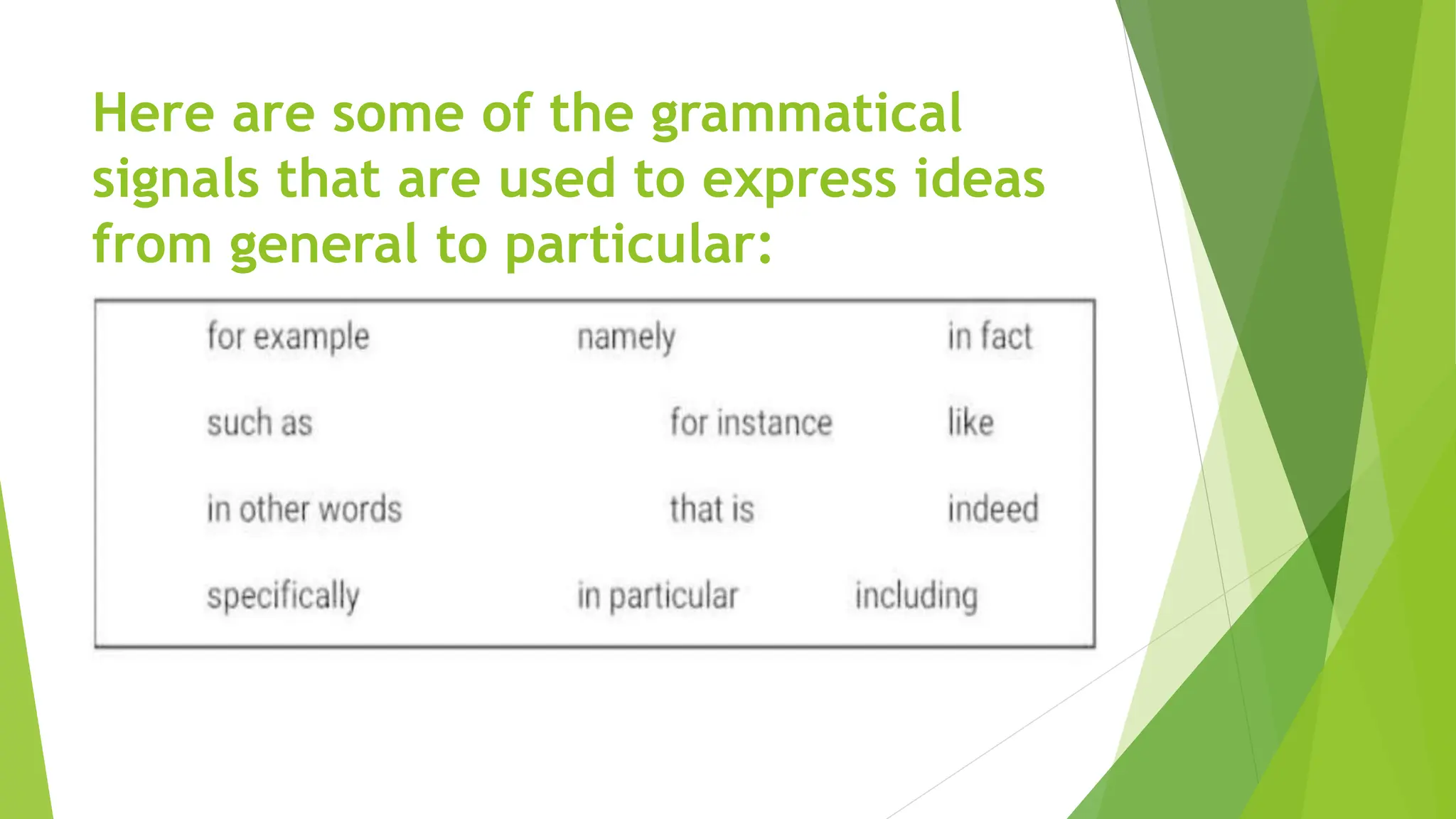 Here are some of the grammatical signals that are used to express ideas from general to particular:

| for example | namely | in fact |
|---|---|---|
| such as | for instance | like |
| in other words | that is | indeed |
| specifically | in particular | including |